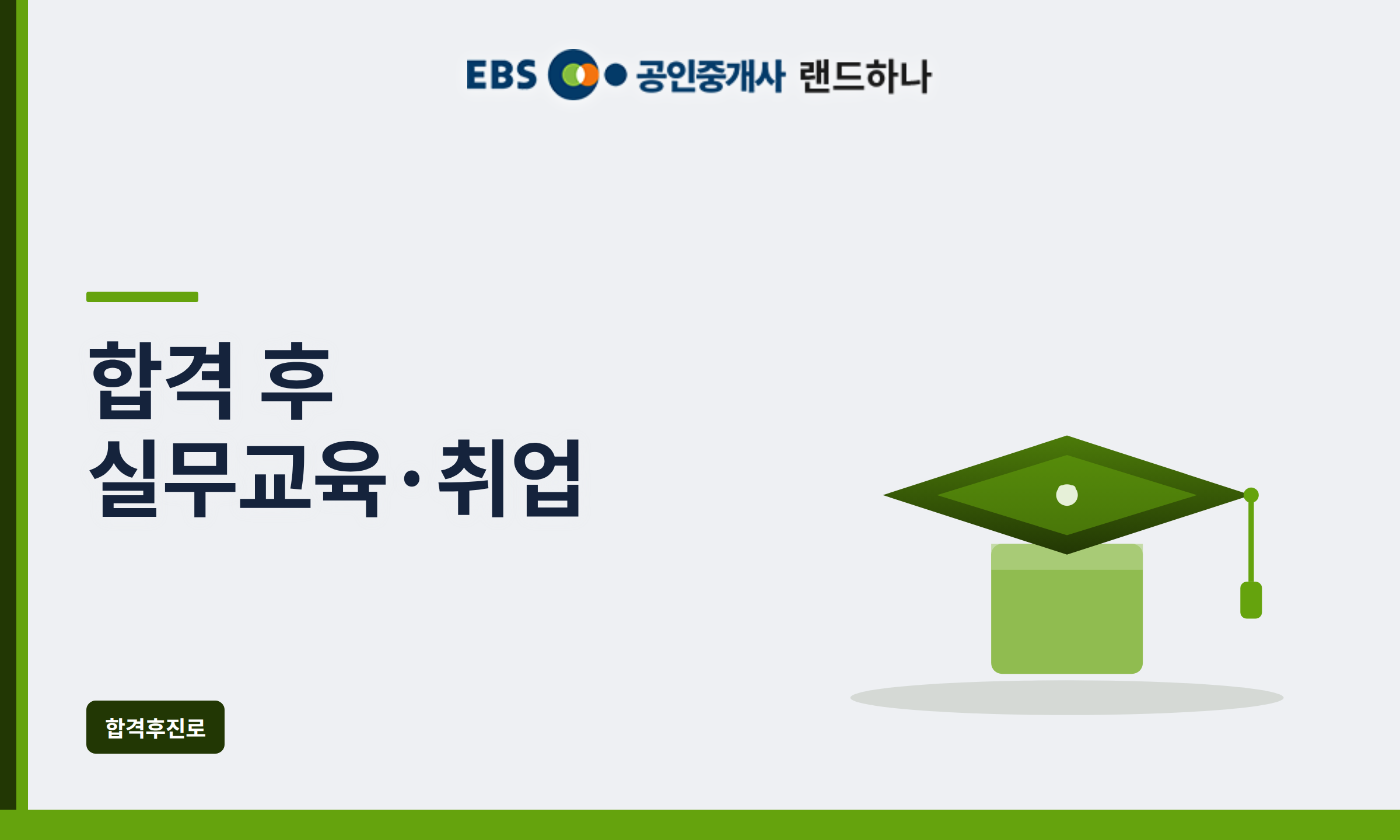 EBS 공인중개사 랜드하나

합격 후
실무교육·취업

합격후진로